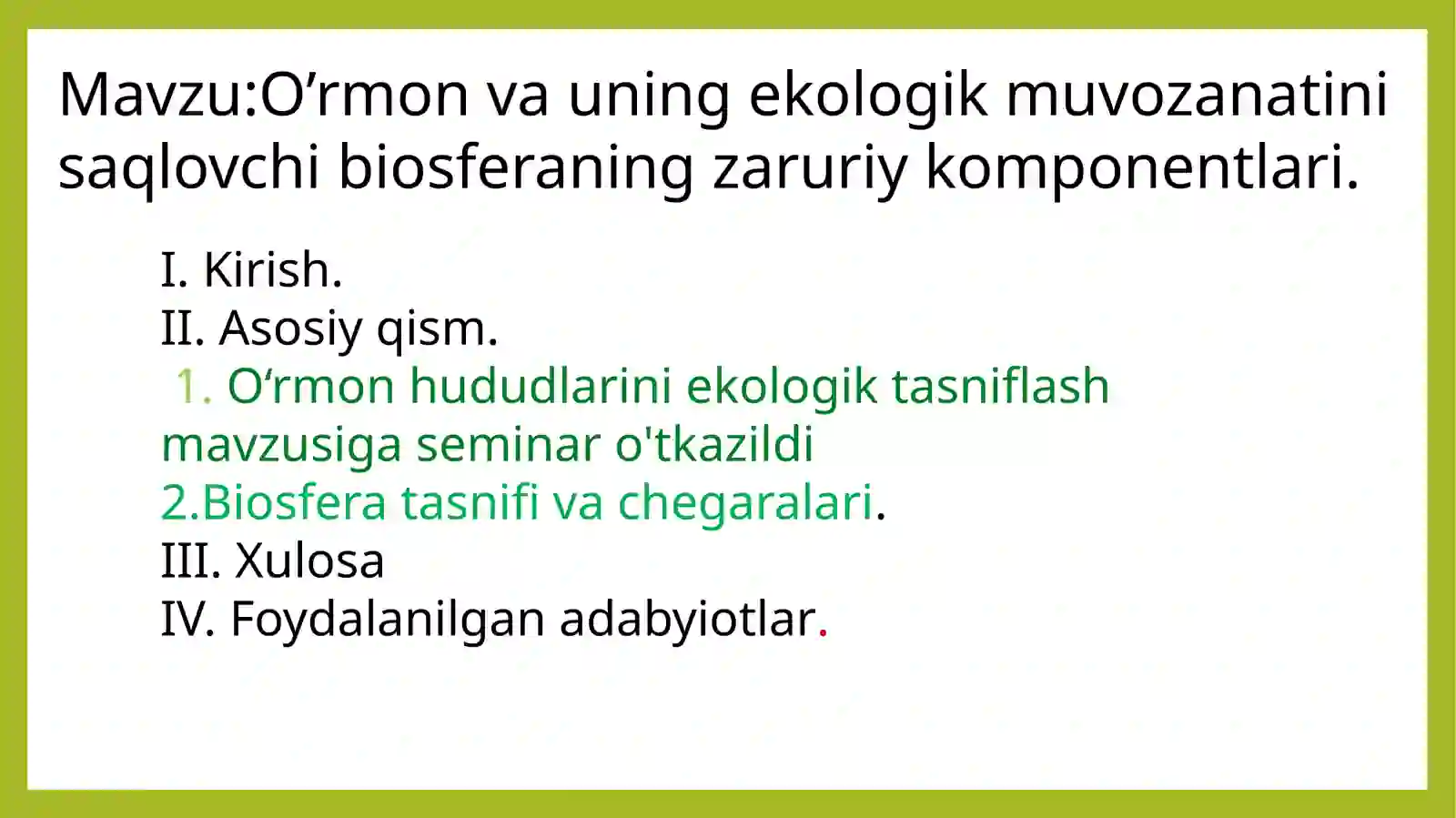 Mavzu:O’rmon va uning ekologik muvozanatini saqlovchi biosferaning zaruriy komponentlari.

I. Kirish.
II. Asosiy qism.
1. O‘rmon hududlarini ekologik tasniflash mavzusiga seminar o'tkazildi
2.Biosfera tasnifi va chegaralari.
III. Xulosa
IV. Foydalanilgan adabyiotlar.